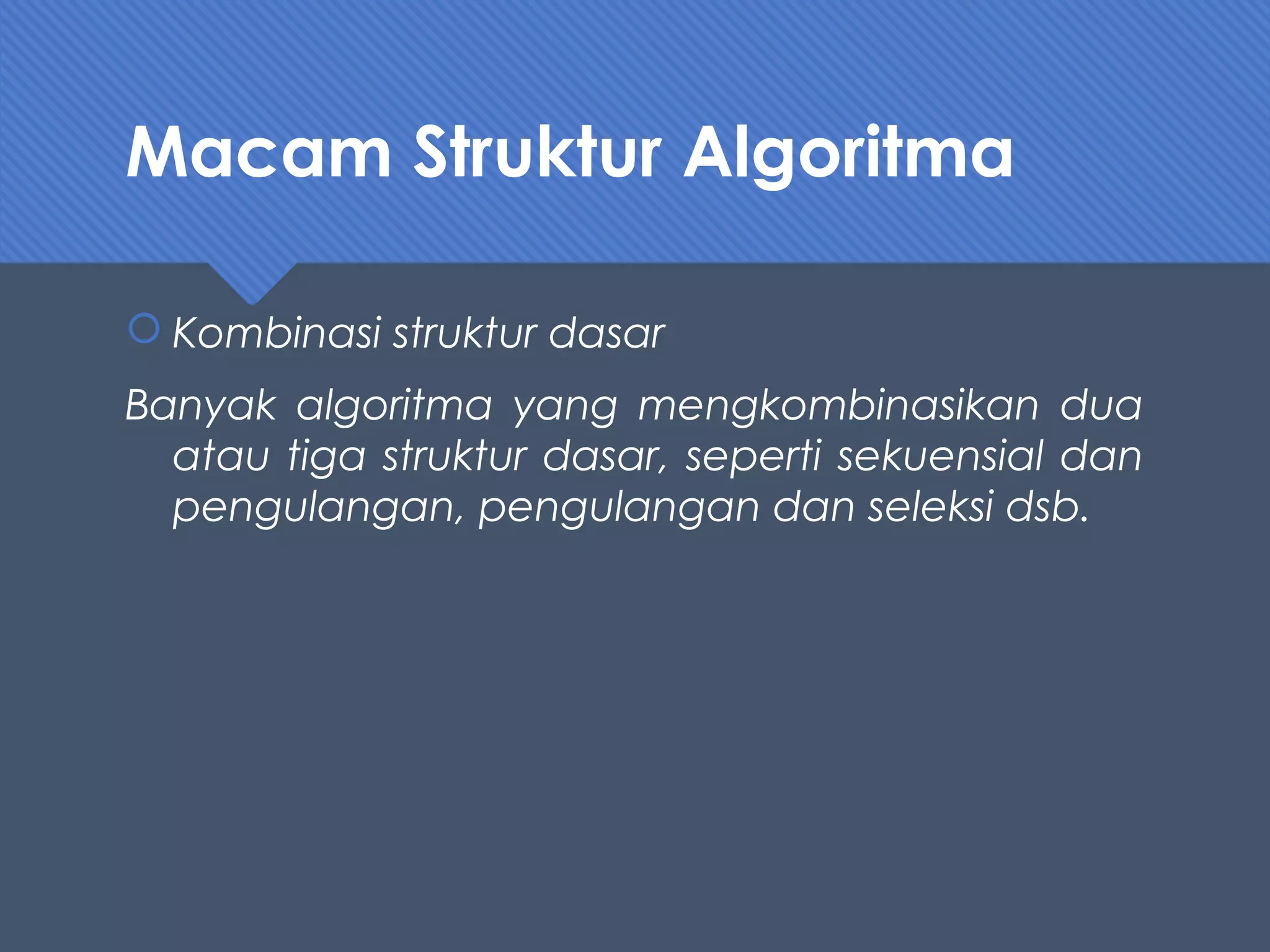 Macam Struktur Algoritma

Kombinasi struktur dasar

Banyak algoritma yang mengkombinasikan dua atau tiga struktur dasar, seperti sekuensial dan pengulangan, pengulangan dan seleksi dsb.